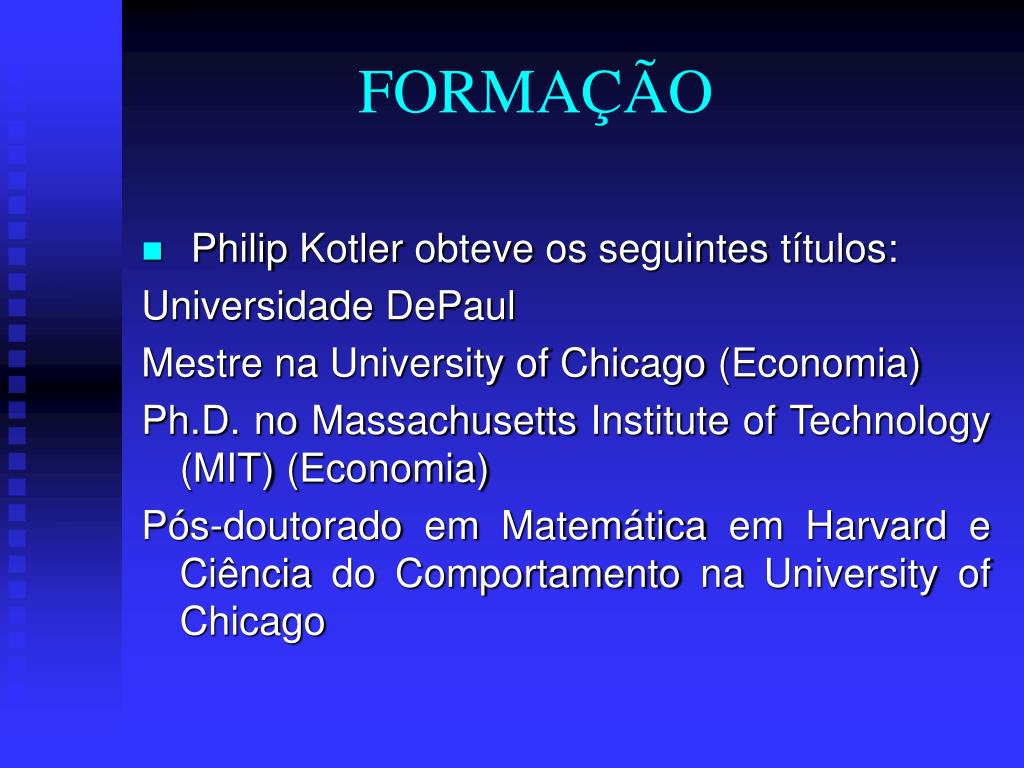 FORMAÇÃO

Philip Kotler obteve os seguintes títulos:

Universidade DePaul

Mestre na University of Chicago (Economia)

Ph.D. no Massachusetts Institute of Technology (MIT) (Economia)

Pós-doutorado em Matemática em Harvard e Ciência do Comportamento na University of Chicago